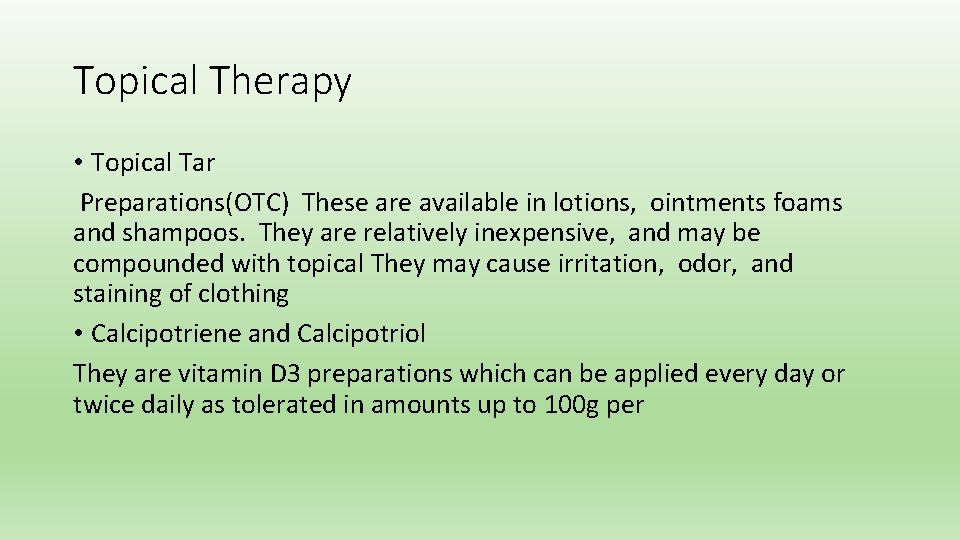 Topical Therapy

• Topical Tar

Preparations(OTC) These are available in lotions, ointments foams and shampoos. They are relatively inexpensive, and may be compounded with topical They may cause irritation, odor, and staining of clothing

• Calcipotriene and Calcipotriol

They are vitamin D3 preparations which can be applied every day or twice daily as tolerated in amounts up to 100g per